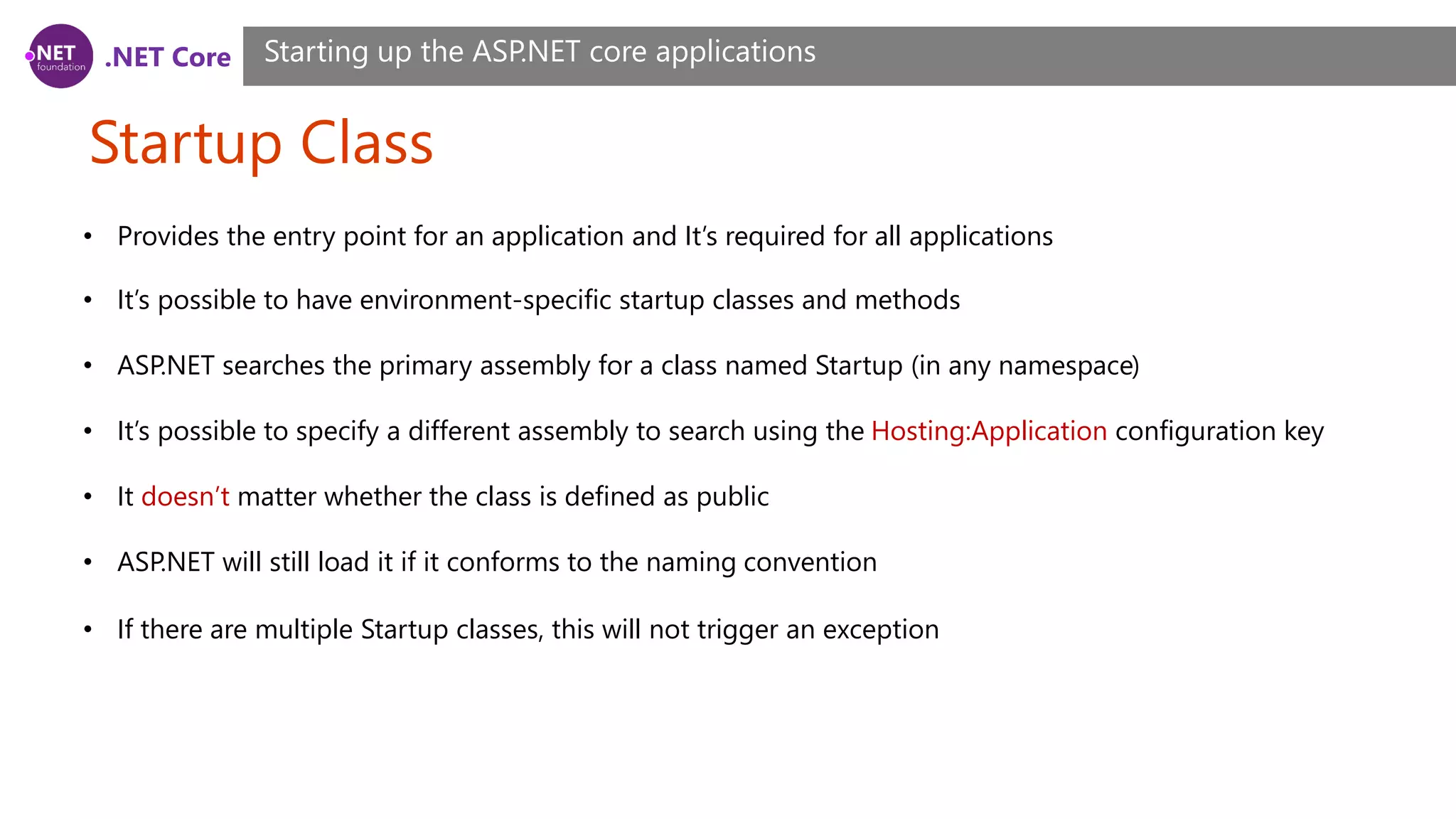 .NET foundation .NET Core

Starting up the ASP.NET core applications

Startup Class

• Provides the entry point for an application and It's required for all applications

• It's possible to have environment-specific startup classes and methods

• ASP.NET searches the primary assembly for a class named Startup (in any namespace)

• It's possible to specify a different assembly to search using the Hosting:Application configuration key

• It doesn't matter whether the class is defined as public

• ASP.NET will still load it if it conforms to the naming convention

• If there are multiple Startup classes, this will not trigger an exception